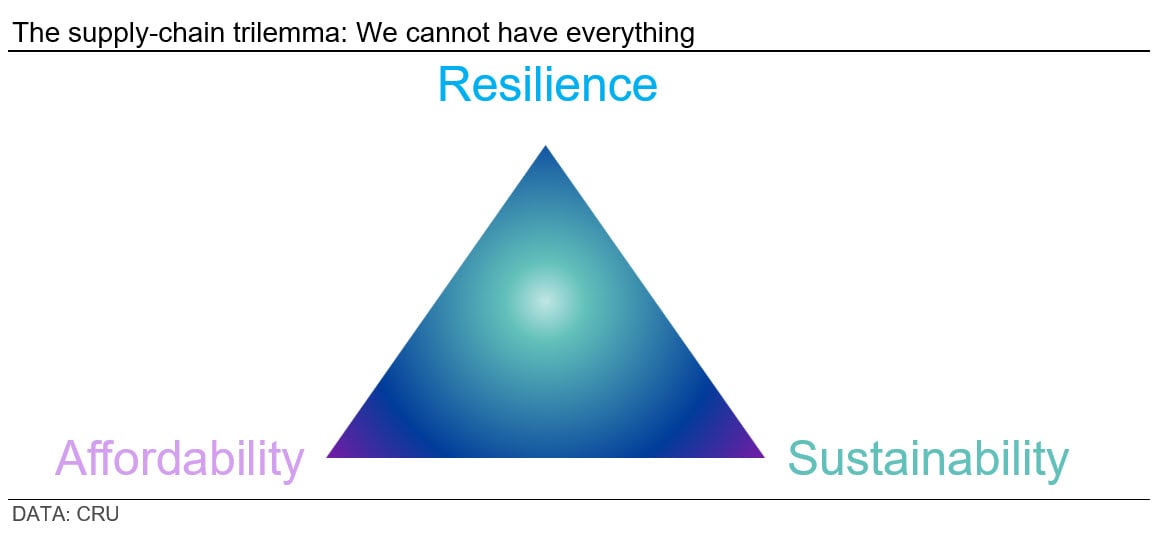 The supply-chain trilemma: We cannot have everything

Resilience

Affordability

Sustainability

DATA: CRU